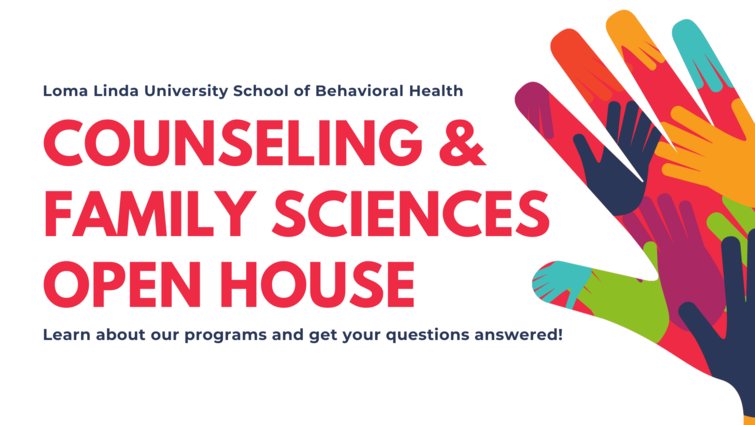 Loma Linda University School of Behavioral Health

COUNSELING & FAMILY SCIENCES OPEN HOUSE

Learn about our programs and get your questions answered!